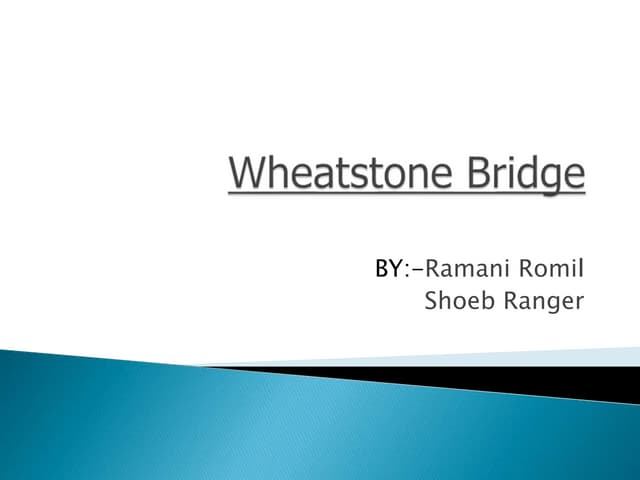 Wheatstone Bridge

BY:-Ramani Romil
Shoeb Ranger